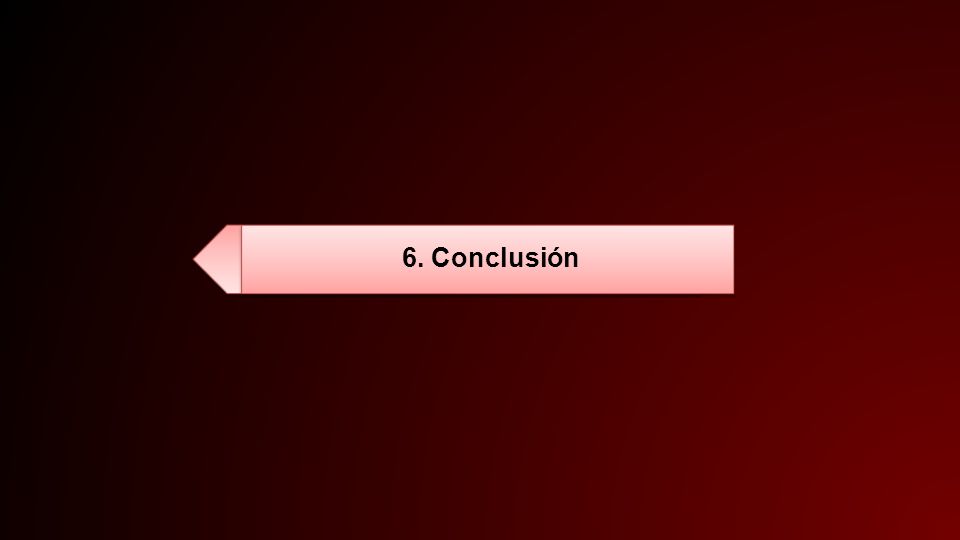 6. Conclusión